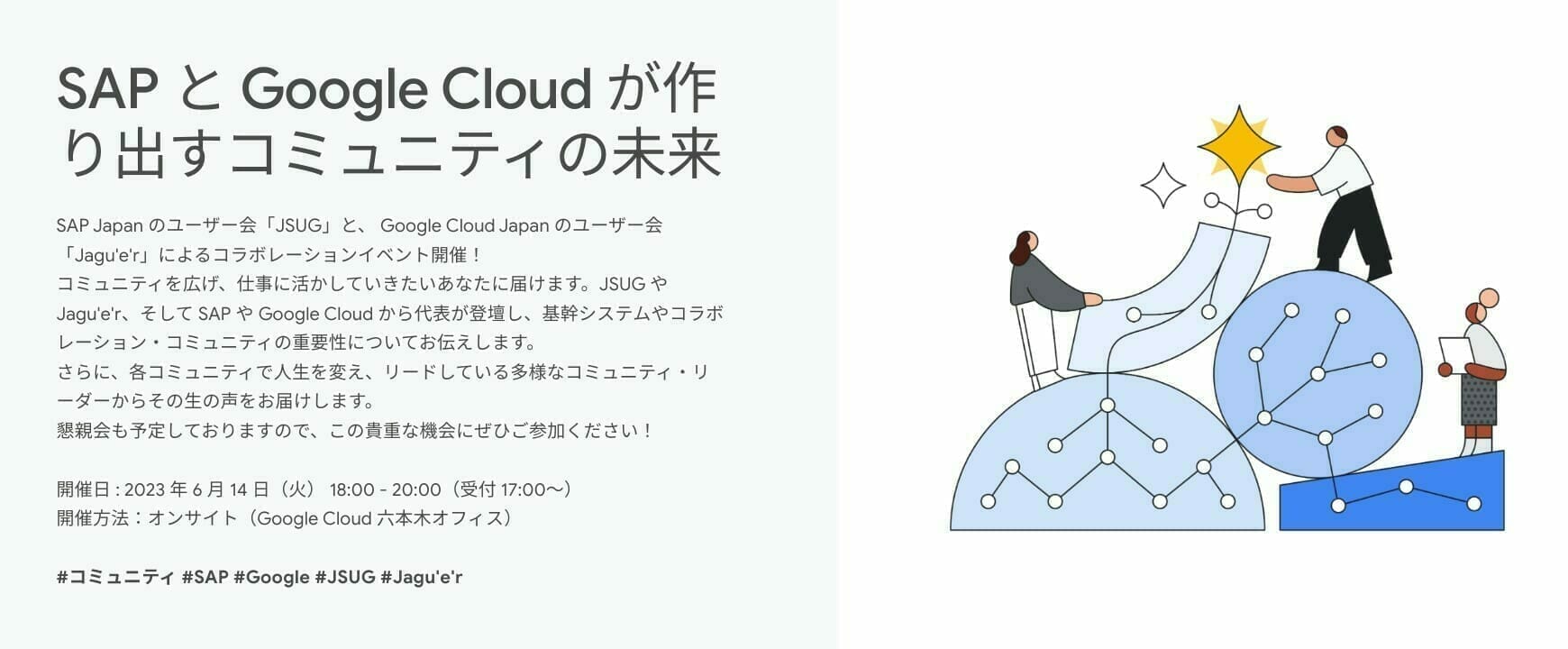 SAP と Google Cloud が作り出すコミュニティの未来

SAP Japan のユーザー会「JSUG」と、 Google Cloud Japan のユーザー会「Jagu'e'r」によるコラボレーションイベント開催！
コミュニティを広げ、仕事に活かしていきたいあなたに届けます。JSUG や Jagu'e'r、そして SAP や Google Cloud から代表が登壇し、基幹システムやコラボレーション・コミュニティの重要性についてお伝えします。
さらに、各コミュニティで人生を変え、リードしている多様なコミュニティ・リーダーからその生の声をお届けします。
懇親会も予定しておりますので、この貴重な機会にぜひご参加ください！

開催日 : 2023 年 6 月 14 日（火） 18:00 - 20:00（受付 17:00～）
開催方法：オンサイト（Google Cloud 六本木オフィス）

#コミュニティ #SAP #Google #JSUG #Jagu'e'r